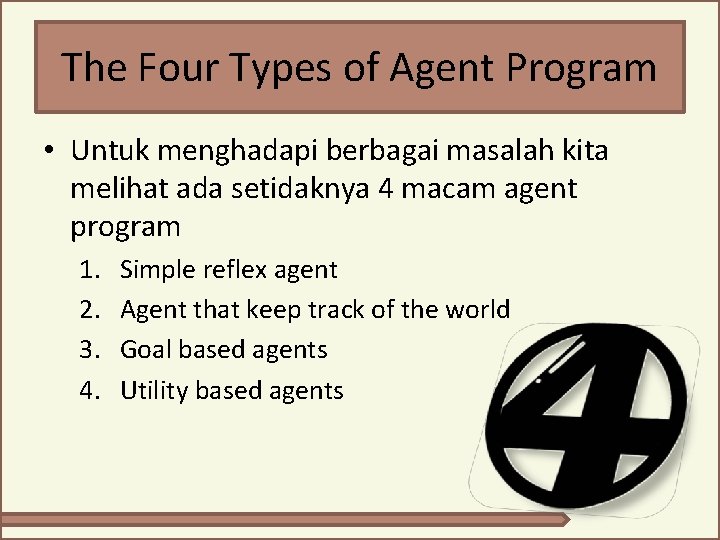 The Four Types of Agent Program

• Untuk menghadapi berbagai masalah kita melihat ada setidaknya 4 macam agent program

1. Simple reflex agent
2. Agent that keep track of the world
3. Goal based agents
4. Utility based agents

4